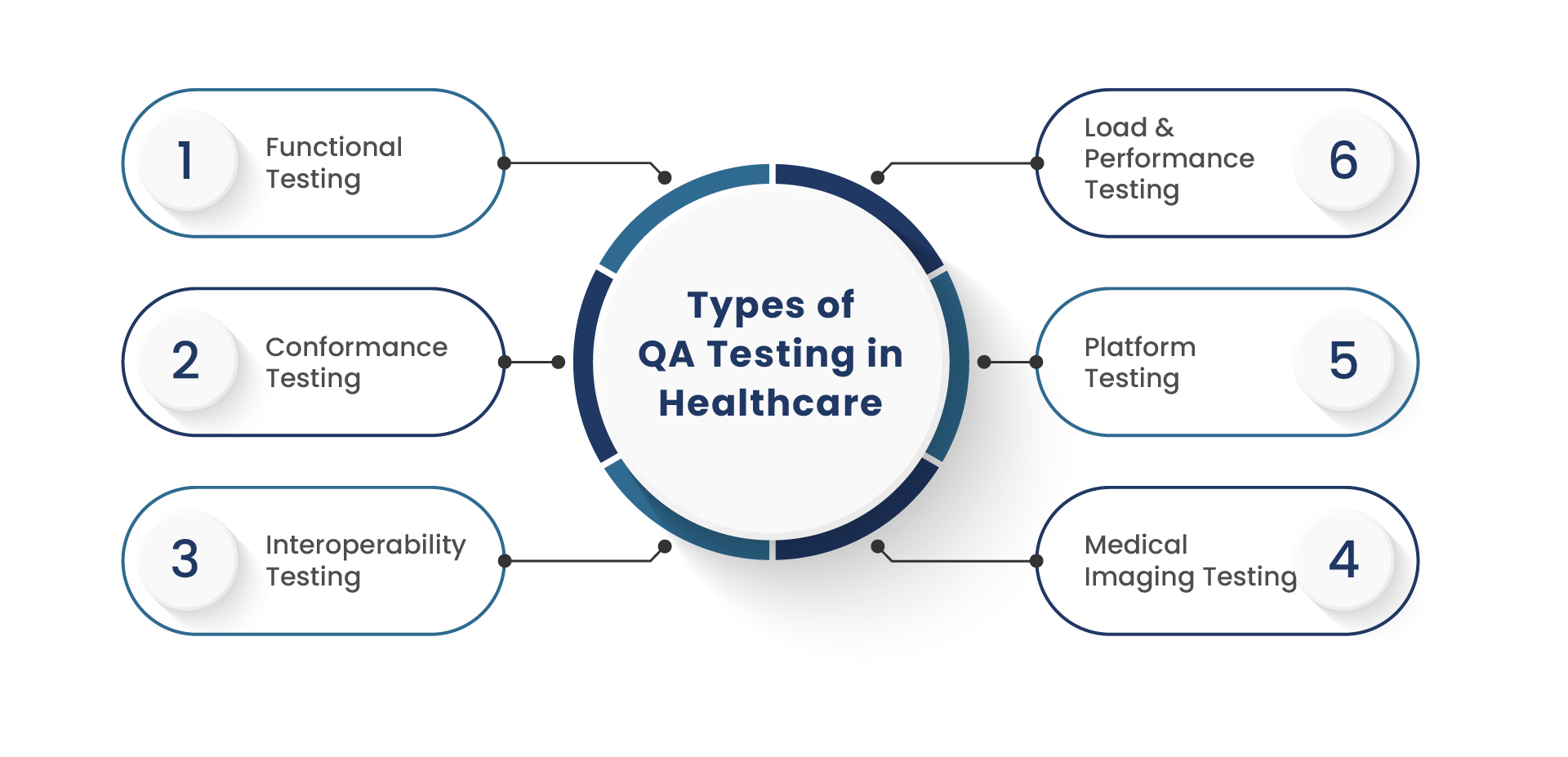 Types of QA Testing in Healthcare

1 Functional Testing

2 Conformance Testing

3 Interoperability Testing

Load & Performance Testing 6

Platform Testing 5

Medical Imaging Testing 4